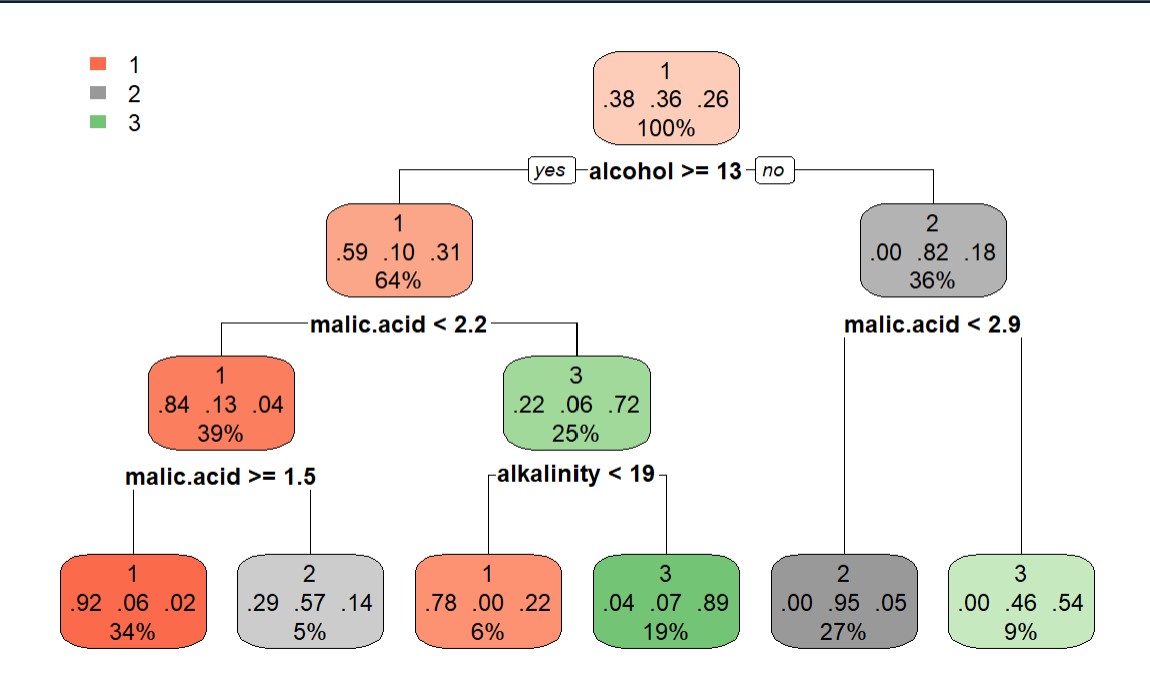 1
2
3

1
.38 .36 .26
100%

yes alcohol >= 13 no

1
.59 .10 .31
64%

2
.00 .82 .18
36%

malic.acid < 2.2

malic.acid < 2.9

1
.84 .13 .04
39%

3
.22 .06 .72
25%

malic.acid >= 1.5

alkalinity < 19

1
.92 .06 .02
34%

2
.29 .57 .14
5%

1
.78 .00 .22
6%

3
.04 .07 .89
19%

2
.00 .95 .05
27%

3
.00 .46 .54
9%